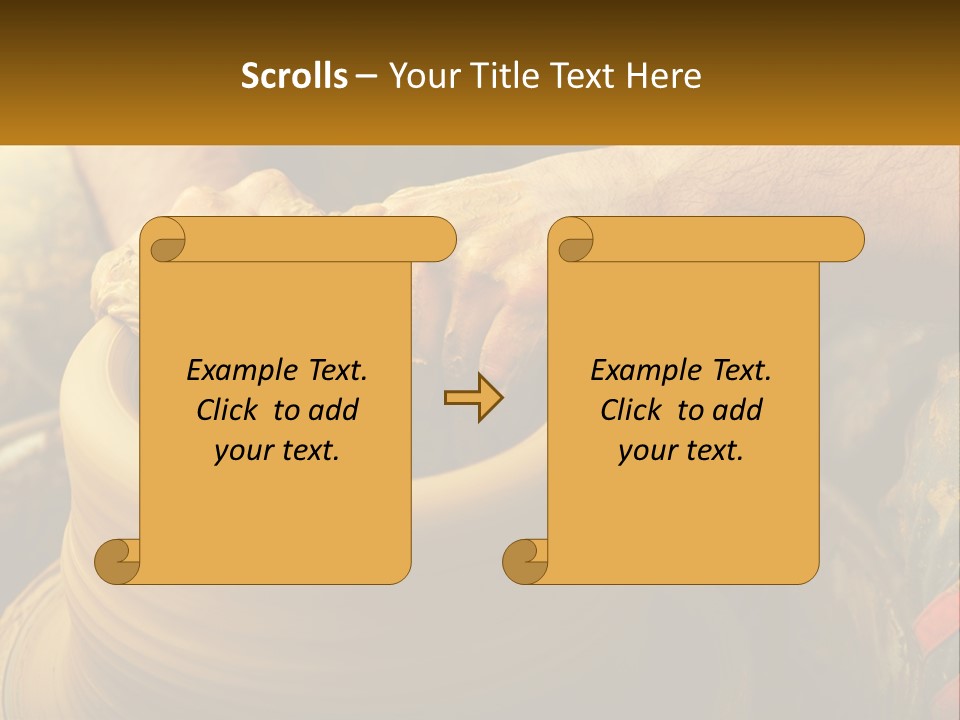 Scrolls – Your Title Text Here

Example Text. Click to add your text.

Example Text. Click to add your text.